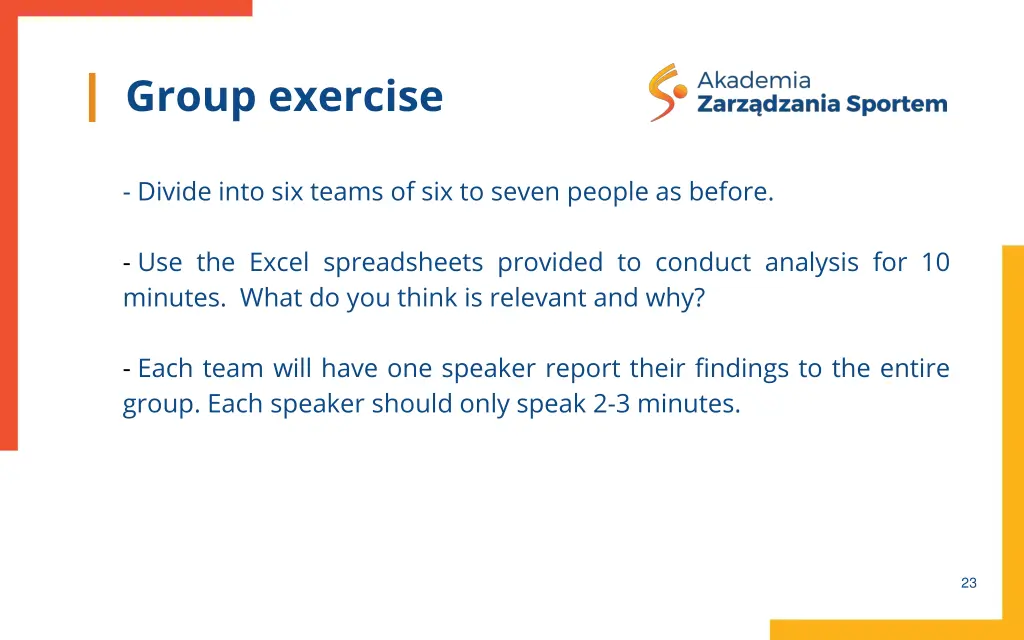 Group exercise

Akademia Zarządzania Sportem

- Divide into six teams of six to seven people as before.

- Use the Excel spreadsheets provided to conduct analysis for 10 minutes. What do you think is relevant and why?

- Each team will have one speaker report their findings to the entire group. Each speaker should only speak 2-3 minutes.

23